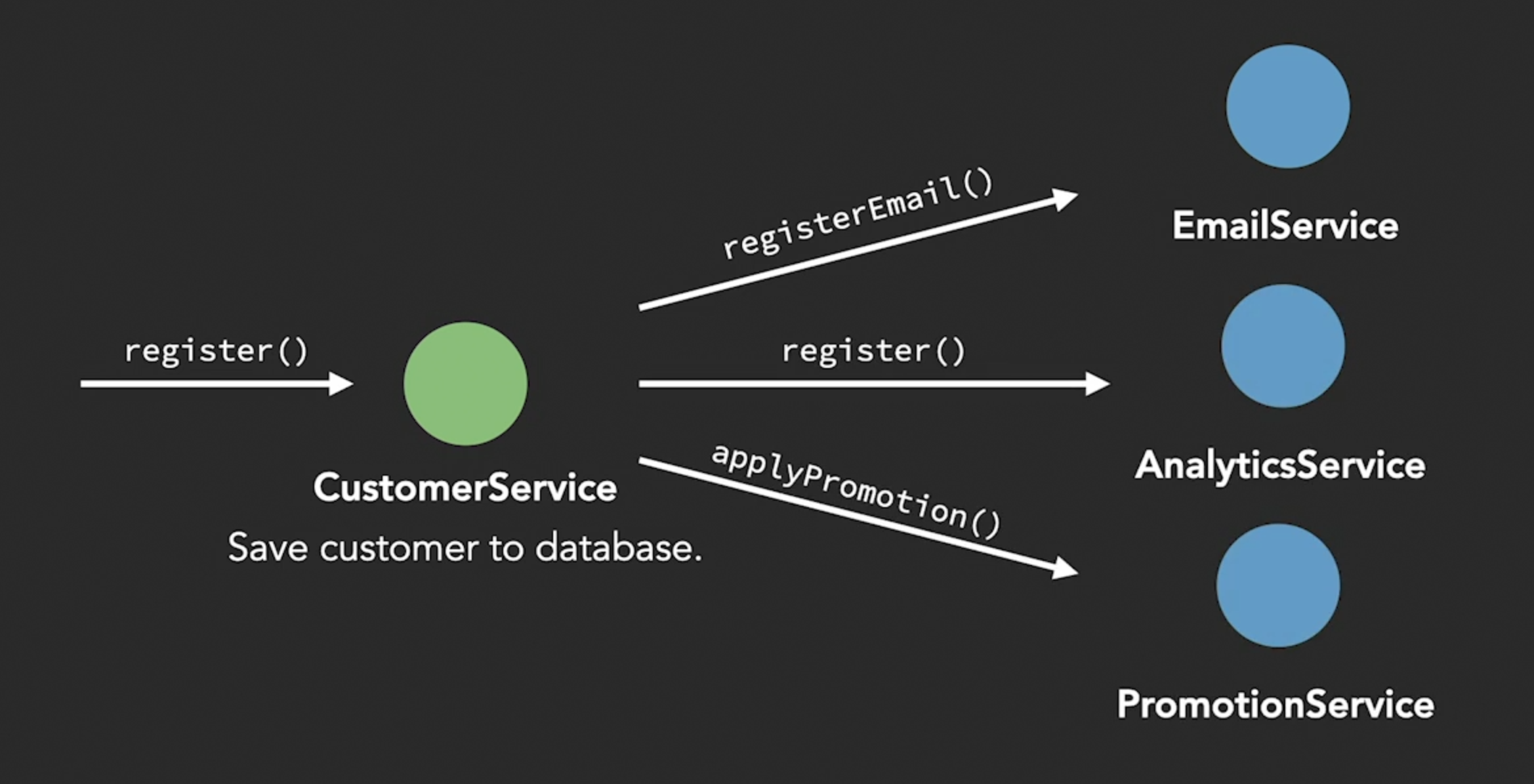 register()

CustomerService
Save customer to database.

registerEmail()

register()

applyPromotion()

EmailService

AnalyticsService

PromotionService